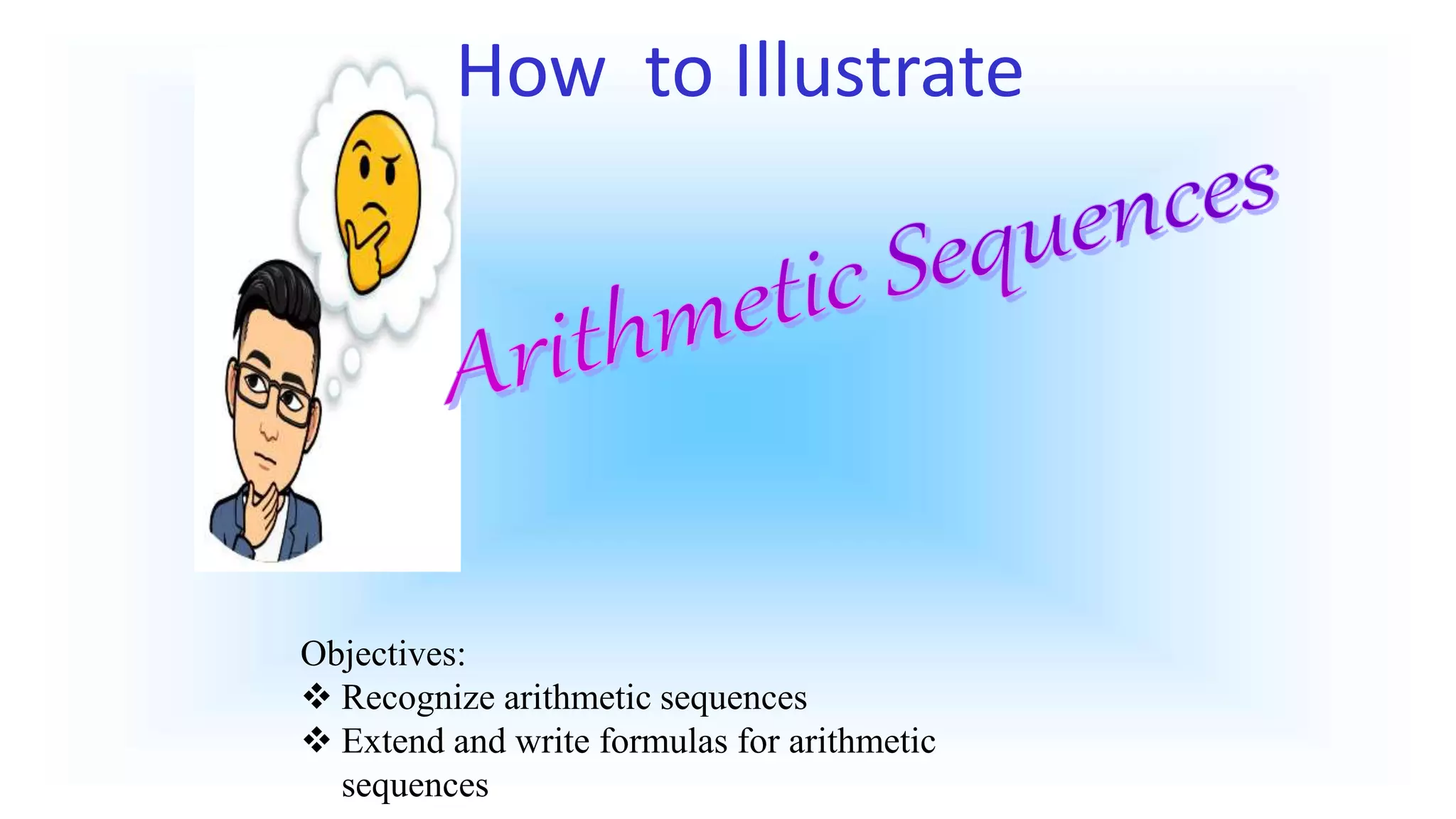 How to Illustrate

Arithmetic Sequences

Objectives:
❖ Recognize arithmetic sequences
❖ Extend and write formulas for arithmetic sequences